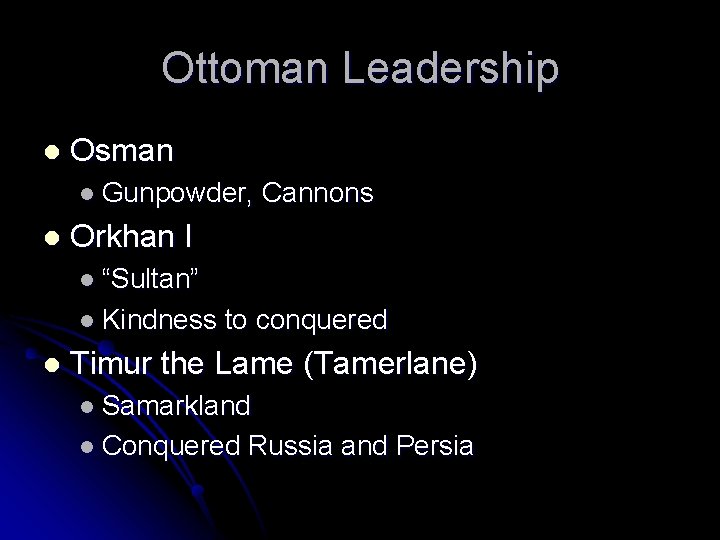 Ottoman Leadership

- Osman
  - Gunpowder, Cannons
- Orkhan I
  - “Sultan”
  - Kindness to conquered
- Timur the Lame (Tamerlane)
  - Samarkland
  - Conquered Russia and Persia